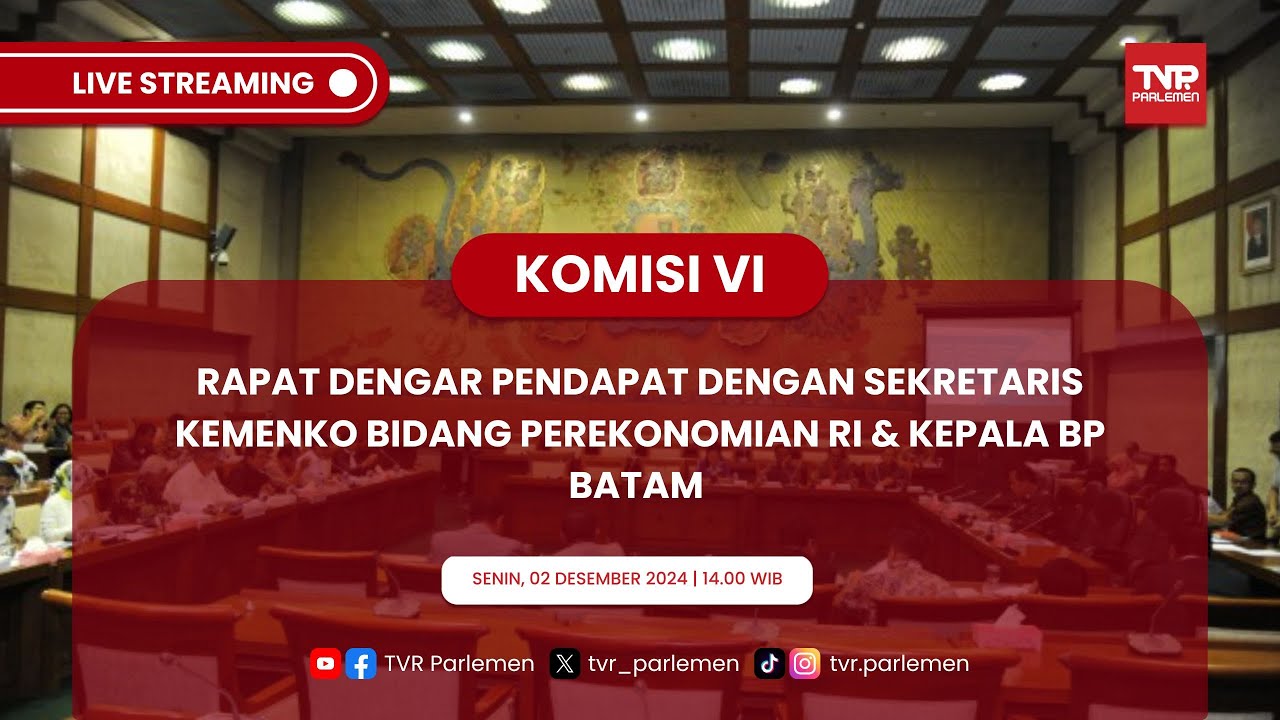 LIVE STREAMING

TVR PARLEMEN

KOMISI VI

RAPAT DENGAR PENDAPAT DENGAN SEKRETARIS KEMENKO BIDANG PEREKONOMIAN RI & KEPALA BP BATAM

SENIN, 02 DESEMBER 2024 | 14.00 WIB

TVR Parlemen tvr_parlemen tvr.parlemen